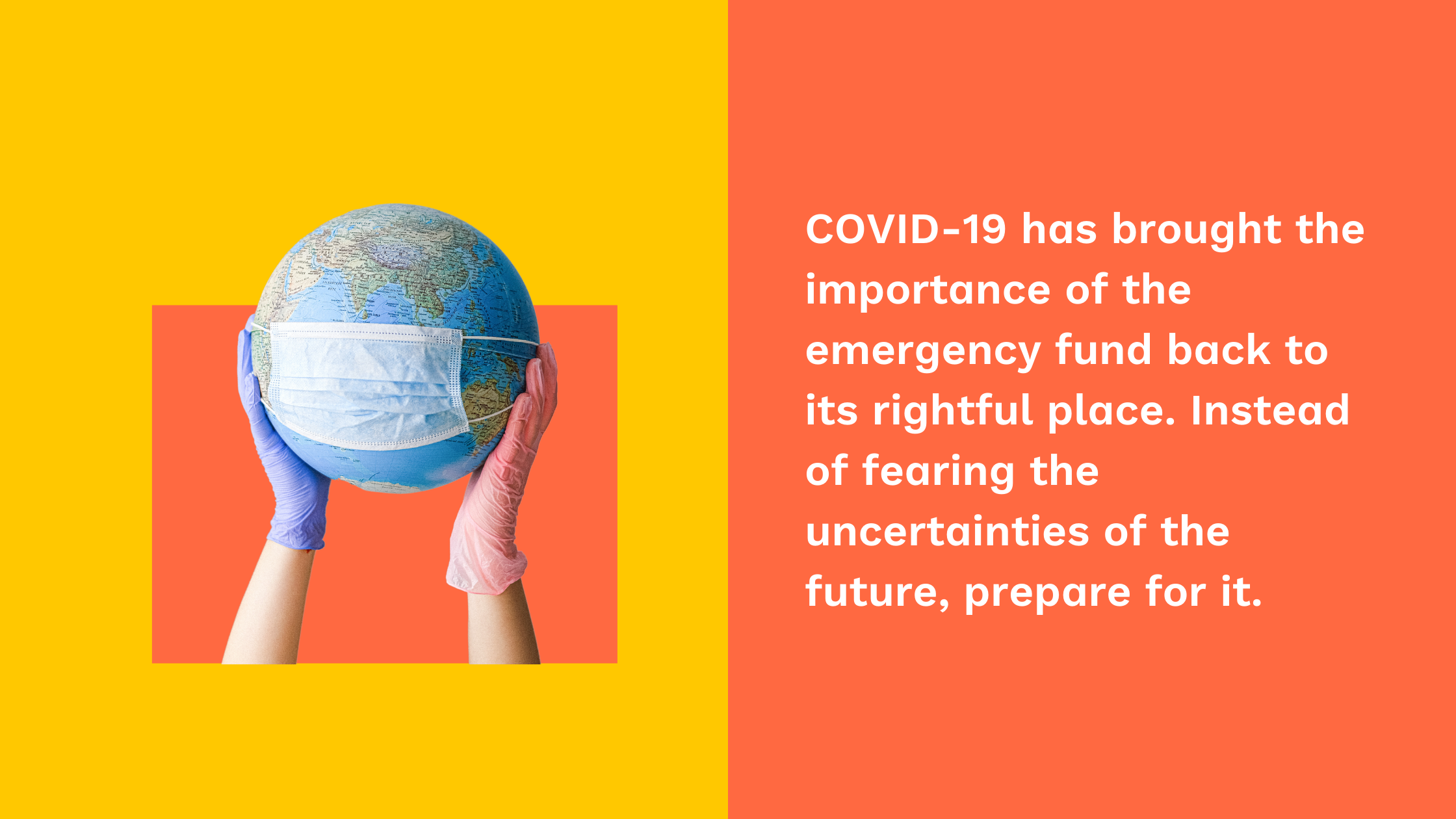 COVID-19 has brought the importance of the emergency fund back to its rightful place. Instead of fearing the uncertainties of the future, prepare for it.